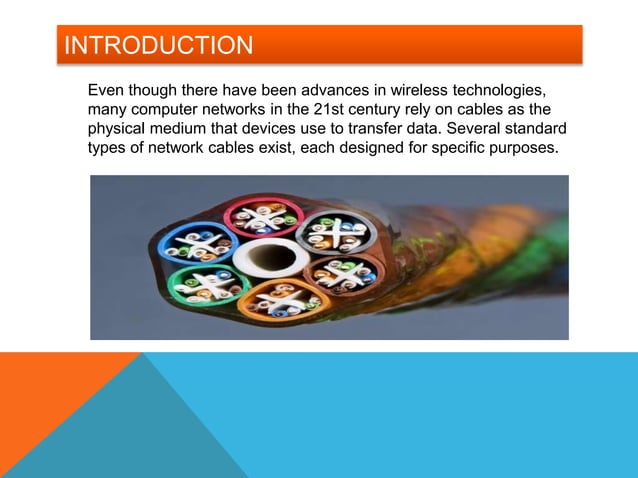 INTRODUCTION

Even though there have been advances in wireless technologies, many computer networks in the 21st century rely on cables as the physical medium that devices use to transfer data. Several standard types of network cables exist, each designed for specific purposes.